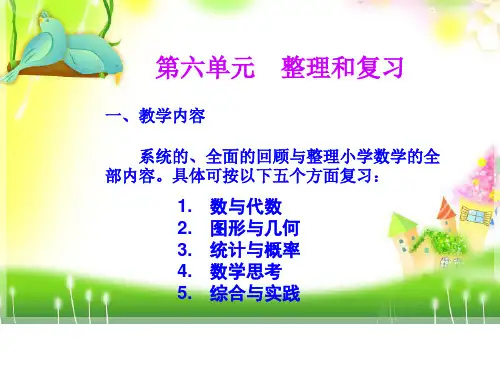 第六单元　整理和复习

一、教学内容

系统的、全面的回顾与整理小学数学的全部内容。具体可按以下五个方面复习：

1.　数与代数
2.　图形与几何
3.　统计与概率
4.　数学思考
5.　综合与实践